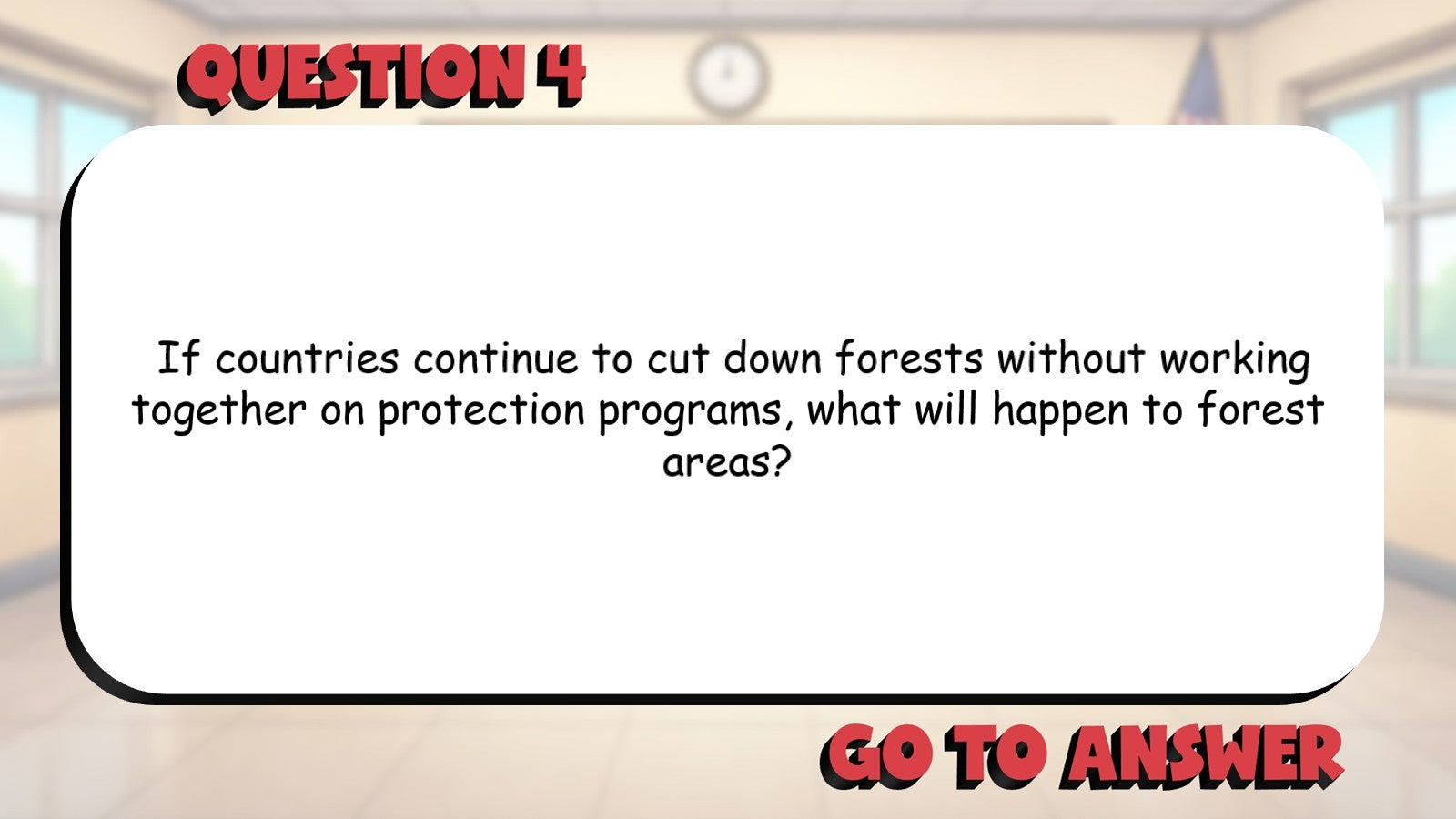 QUESTION 4

If countries continue to cut down forests without working together on protection programs, what will happen to forest areas?

GO TO ANSWER